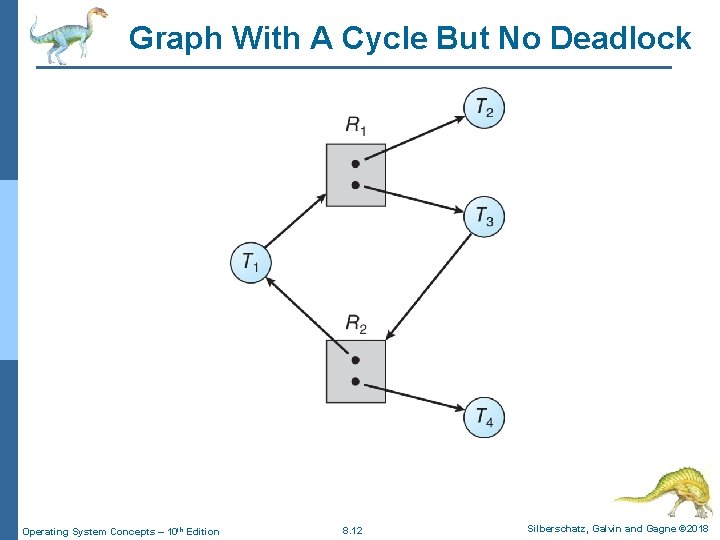 Graph With A Cycle But No Deadlock

$R_1$

$T_2$

$T_3$

$T_1$

$R_2$

$T_4$

Operating System Concepts – 10$^{th}$ Edition

8.12

Silberschatz, Galvin and Gagne ©2018